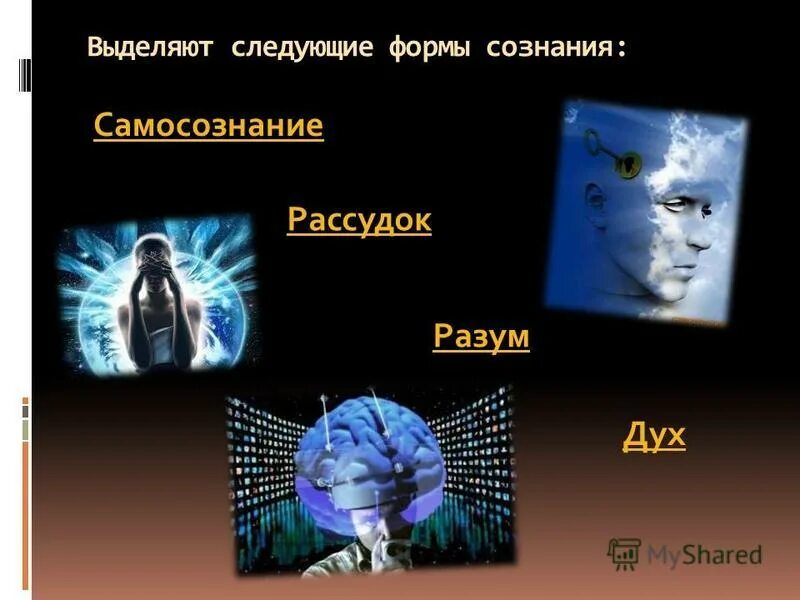 Выделяют следующие формы сознания:

Самосознание

Рассудок

Разум

Дух

MyShared